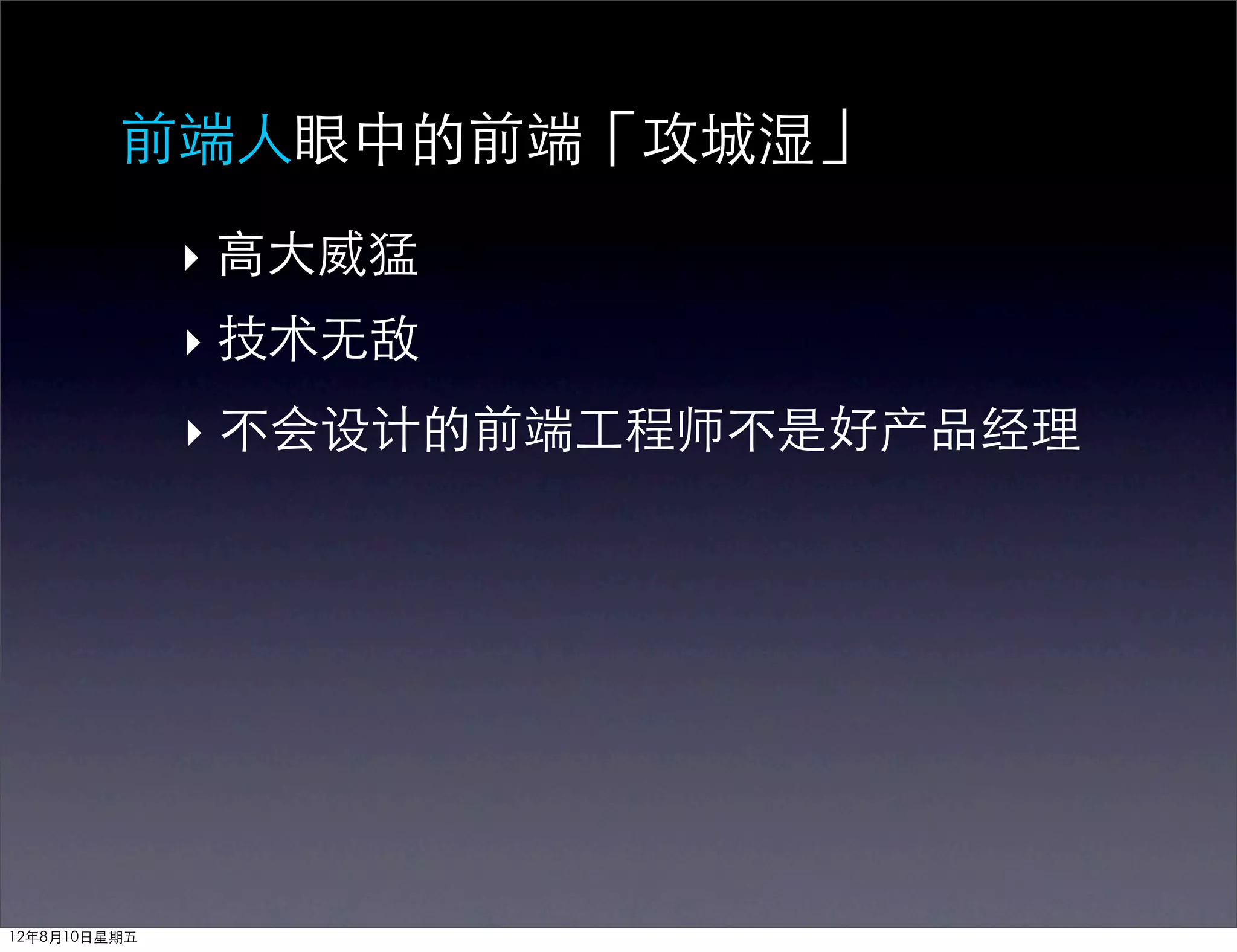 前端人眼中的前端「攻城湿」

‣ 高大威猛

‣ 技术无敌

‣ 不会设计的前端工程师不是好产品经理

12年8月10日星期五